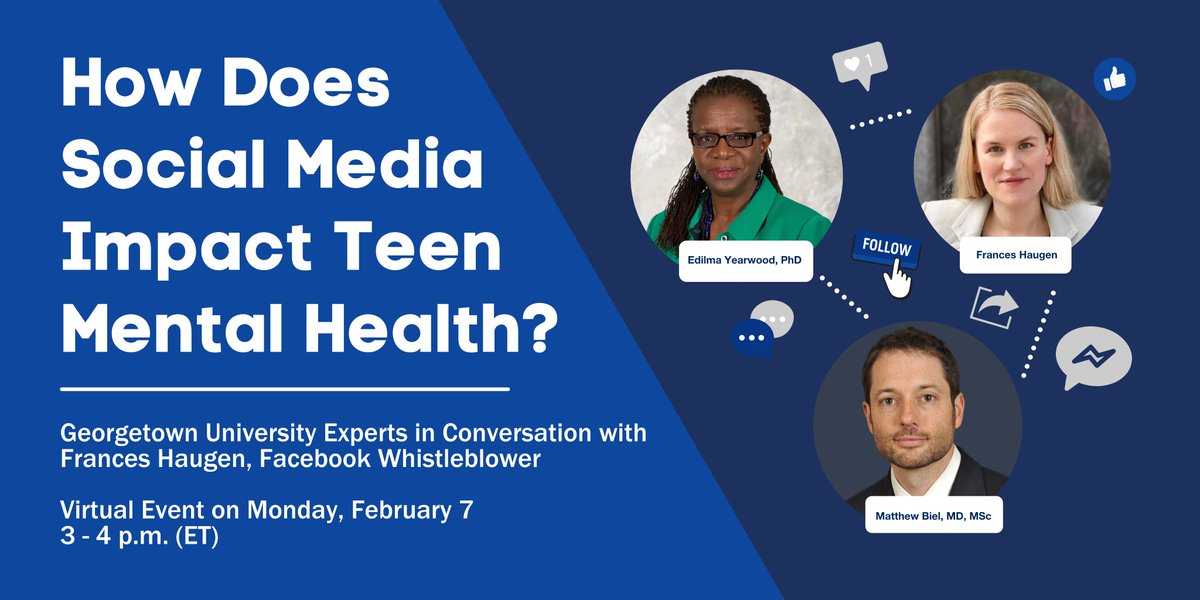 How Does Social Media Impact Teen Mental Health?

Georgetown University Experts in Conversation with Frances Haugen, Facebook Whistleblower

Virtual Event on Monday, February 7
3 - 4 p.m. (ET)

1

Edilma Yearwood, PhD

FOLLOW

Frances Haugen

Matthew Biel, MD, MSc